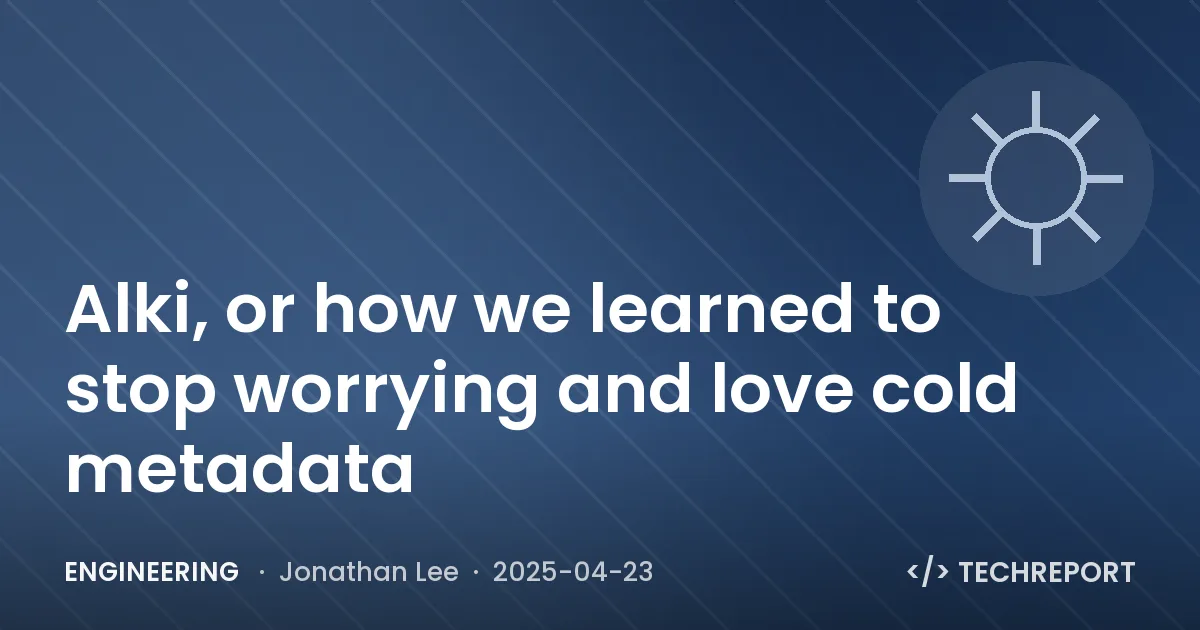 Alki, or how we learned to stop worrying and love cold metadata

ENGINEERING · Jonathan Lee · 2025-04-23

</> TECHREPORT